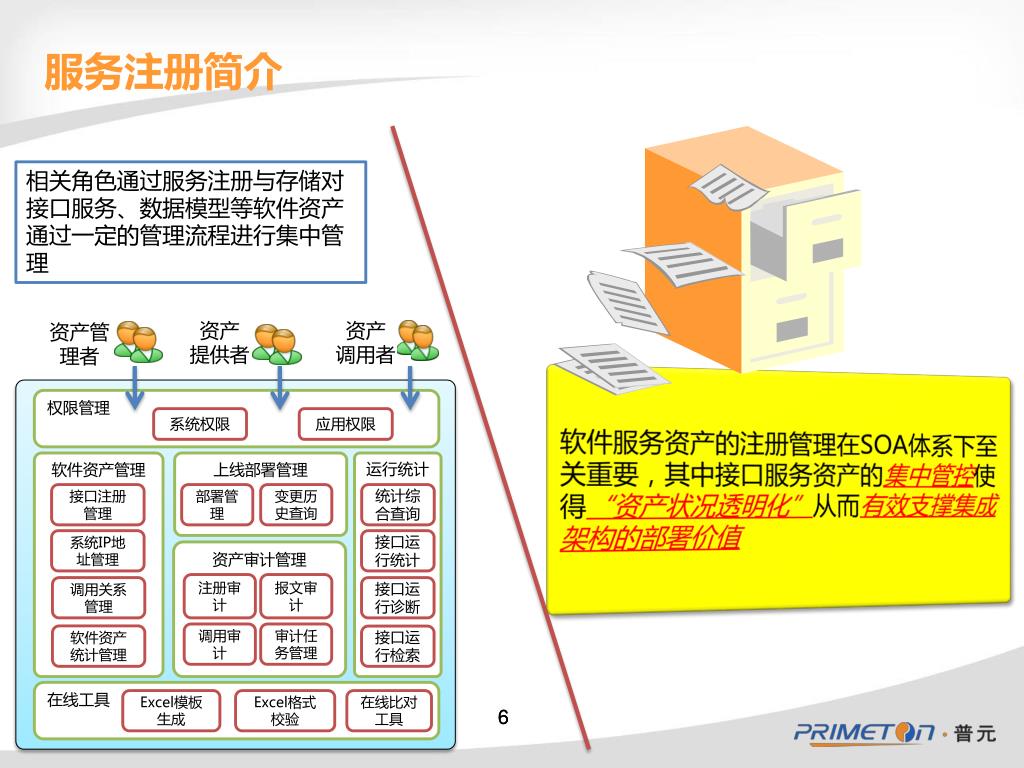 服务注册简介

相关角色通过服务注册与存储对接口服务、数据模型等软件资产通过一定的管理流程进行集中管理

资产管理者

资产提供者

资产调用者

权限管理

系统权限

应用权限

软件资产管理

接口注册管理

系统IP地址管理

调用关系管理

软件资产统计管理

上线部署管理

部署管理

变更历史查询

资产审计管理

注册审计

报文审计

调用审计

审计任务管理

运行统计

统计综合查询

接口运行统计

接口运行诊断

接口运行检索

在线工具

Excel模板生成

Excel格式校验

在线比对工具

软件服务资产的注册管理在SOA体系下至关重要，其中接口服务资产的集中管控使得“资产状况透明化”从而有效支撑集成架构的部署价值

6

PRIMETON · 普元